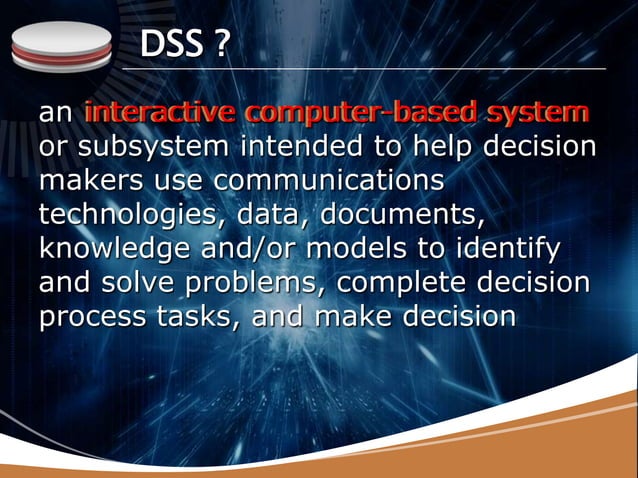 DSS ?

an interactive computer-based system or subsystem intended to help decision makers use communications technologies, data, documents, knowledge and/or models to identify and solve problems, complete decision process tasks, and make decision